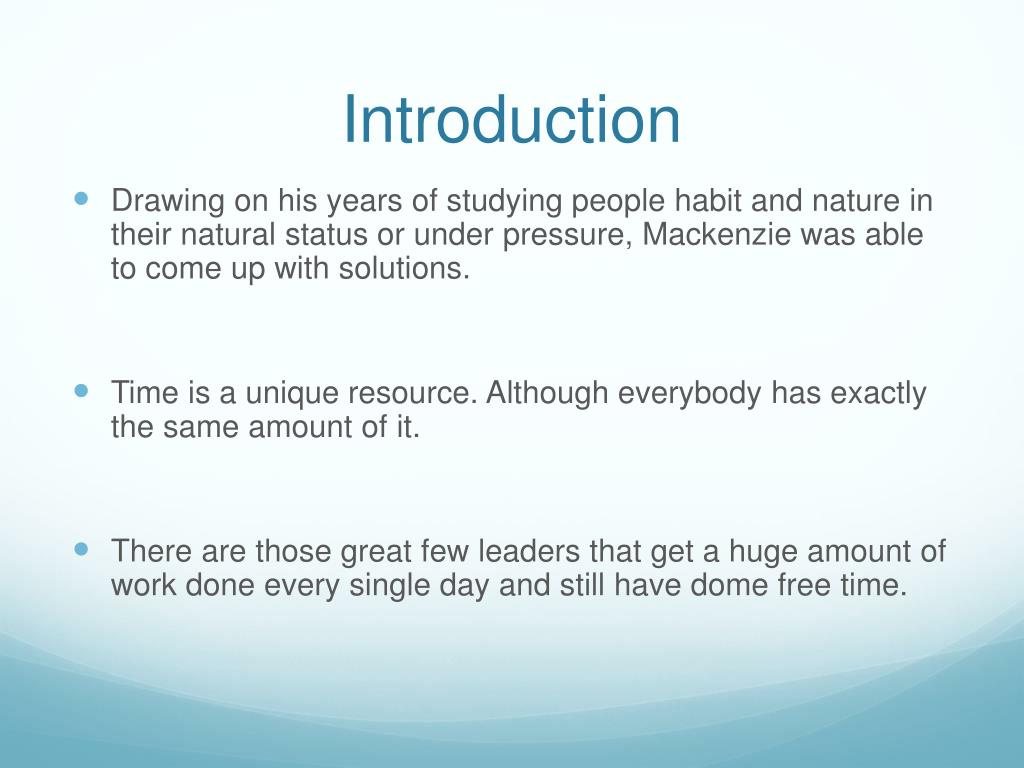 Introduction

Drawing on his years of studying people habit and nature in their natural status or under pressure, Mackenzie was able to come up with solutions.

Time is a unique resource. Although everybody has exactly the same amount of it.

There are those great few leaders that get a huge amount of work done every single day and still have dome free time.